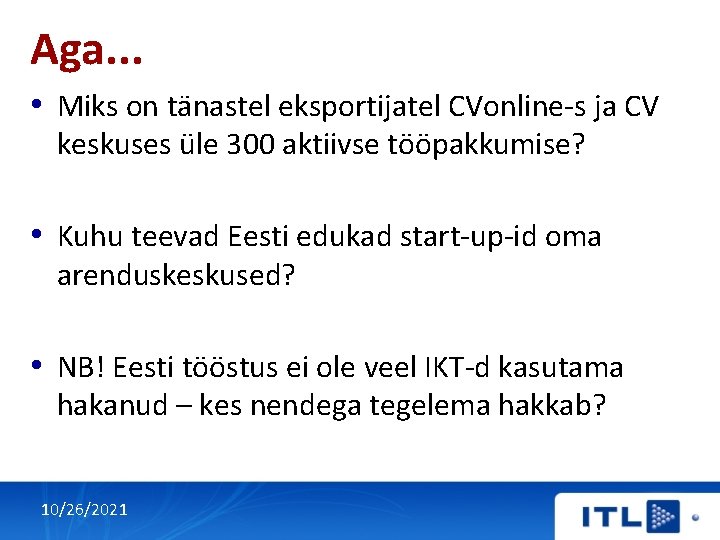 Aga...

• Miks on tänastel eksportijatel CVonline-s ja CV keskuses üle 300 aktiivse tööpakkumise?

• Kuhu teevad Eesti edukad start-up-id oma arenduskeskused?

• NB! Eesti tööstus ei ole veel IKT-d kasutama hakanud – kes nendega tegelema hakkab?

10/26/2021

ITL